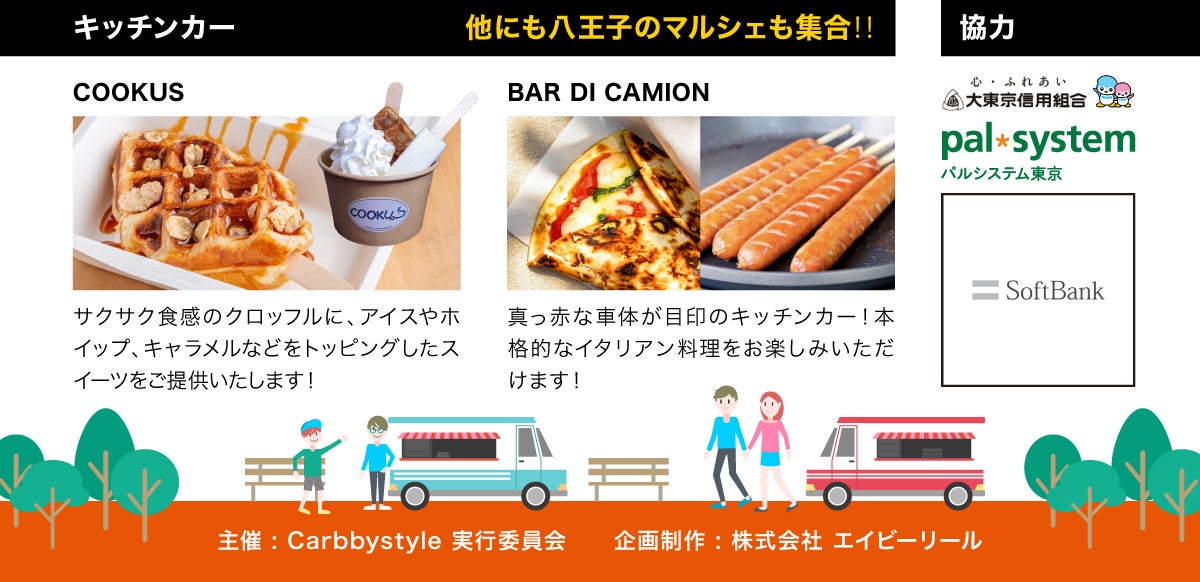 キッチンカー

他にも八王子のマルシェも集合!!

協力

COOKUS

COOKUS

サクサク食感のクロッフルに、アイスやホイップ、キャラメルなどをトッピングしたスイーツをご提供いたします！

BAR DI CAMION

真っ赤な車体が目印のキッチンカー！本格的なイタリアン料理をお楽しみいただけます！

心・ふれあい
大東京信用組合

pal*system
パルシステム東京

SoftBank

主催：Carbbystyle 実行委員会　企画制作：株式会社 エイビーリール